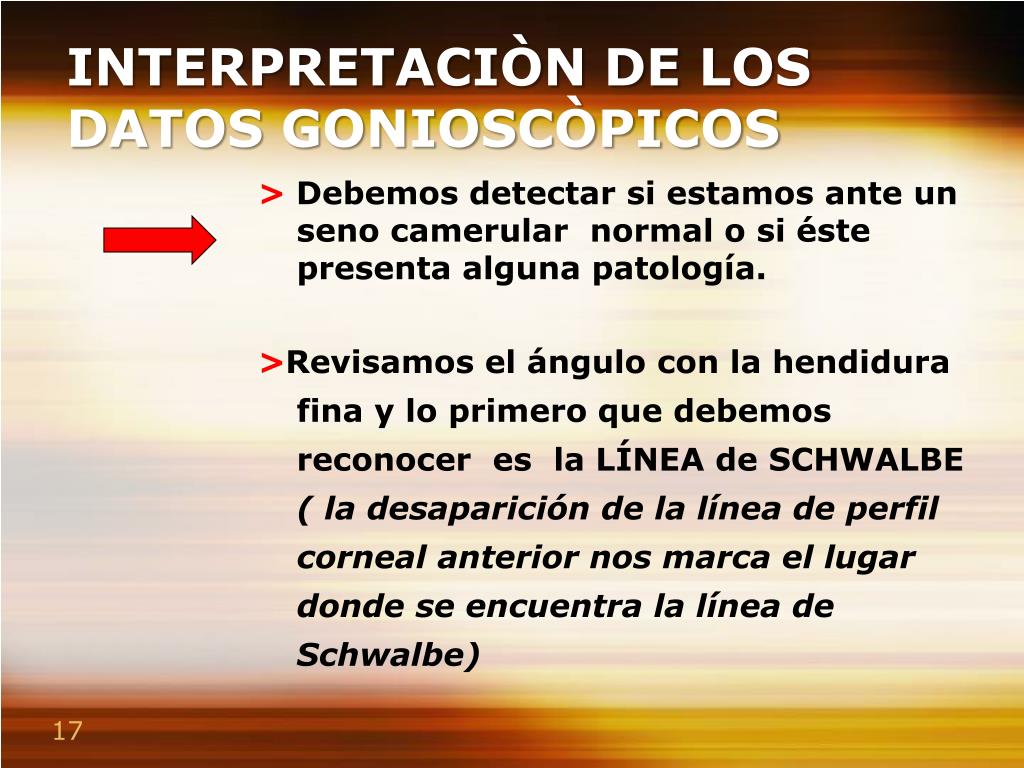 INTERPRETACIÒN DE LOS DATOS GONIOSCÒPICOS

> Debemos detectar si estamos ante un seno camerular normal o si éste presenta alguna patología.

>Revisamos el ángulo con la hendidura fina y lo primero que debemos reconocer es la LÍNEA de SCHWALBE ( la desaparición de la línea de perfil corneal anterior nos marca el lugar donde se encuentra la línea de Schwalbe)

17